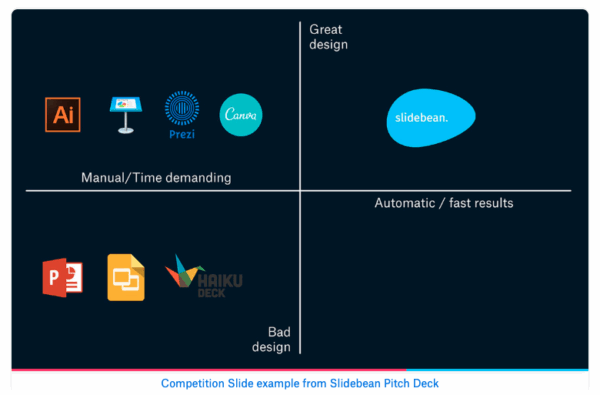 Great design

Ai

Prezi

Canva

slidebean.

Manual/Time demanding

Automatic / fast results

P

HAIKU DECK

Bad design

Competition Slide example from Slidebean Pitch Deck